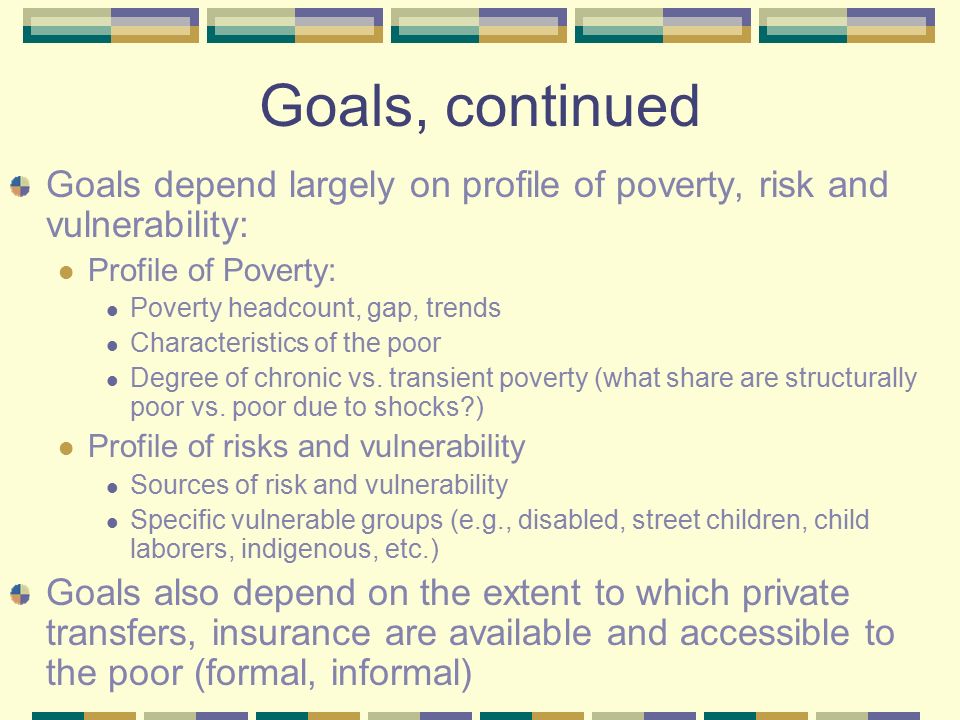 Goals, continued

Goals depend largely on profile of poverty, risk and vulnerability:

Profile of Poverty:

Poverty headcount, gap, trends

Characteristics of the poor

Degree of chronic vs. transient poverty (what share are structurally poor vs. poor due to shocks?)

Profile of risks and vulnerability

Sources of risk and vulnerability

Specific vulnerable groups (e.g., disabled, street children, child laborers, indigenous, etc.)

Goals also depend on the extent to which private transfers, insurance are available and accessible to the poor (formal, informal)